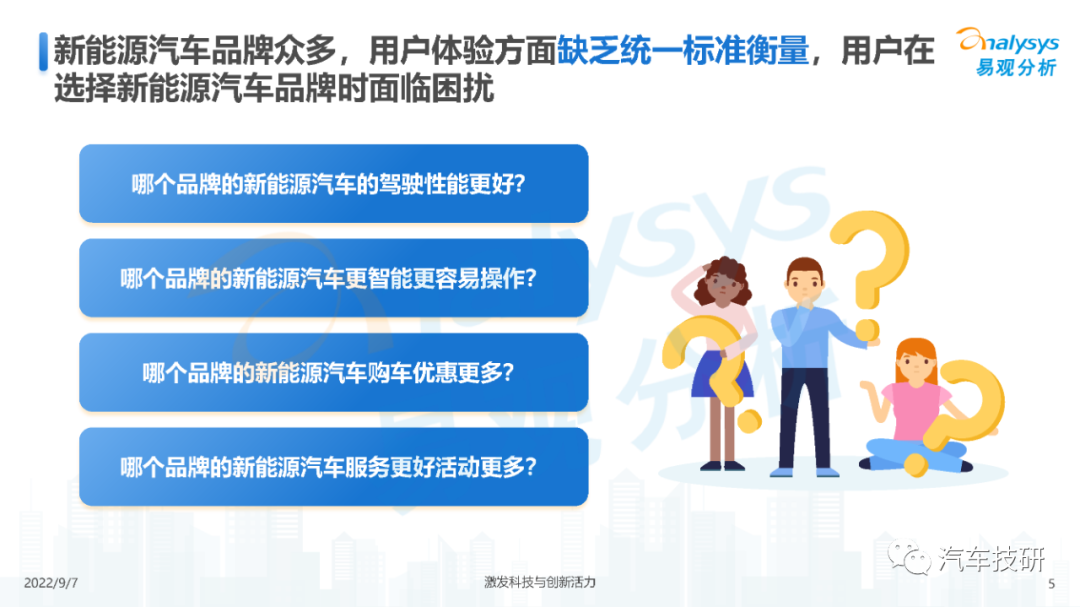 新能源汽车品牌众多，用户体验方面缺乏统一标准衡量，用户在选择新能源汽车品牌时面临困扰

analysys
易观分析

哪个品牌的新能源汽车的驾驶性能更好?

哪个品牌的新能源汽车更智能更容易操作?

哪个品牌的新能源汽车购车优惠更多?

哪个品牌的新能源汽车服务更好活动更多?

2022/9/7

激发科技与创新活力

汽车技研

5